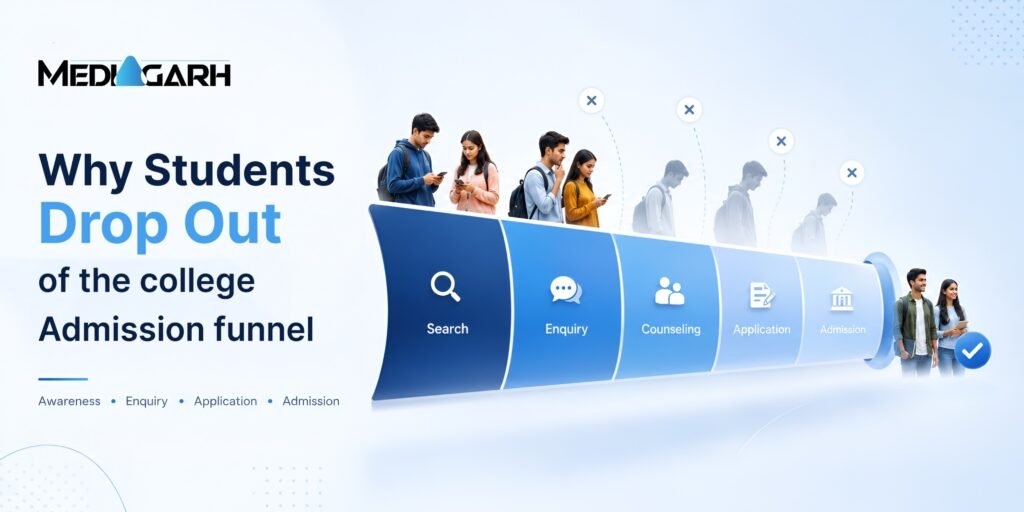 MEDIAGARH

Why Students Drop Out of the college Admission funnel

Awareness • Enquiry • Application • Admission

Search

Enquiry

Counseling

Application

Admission